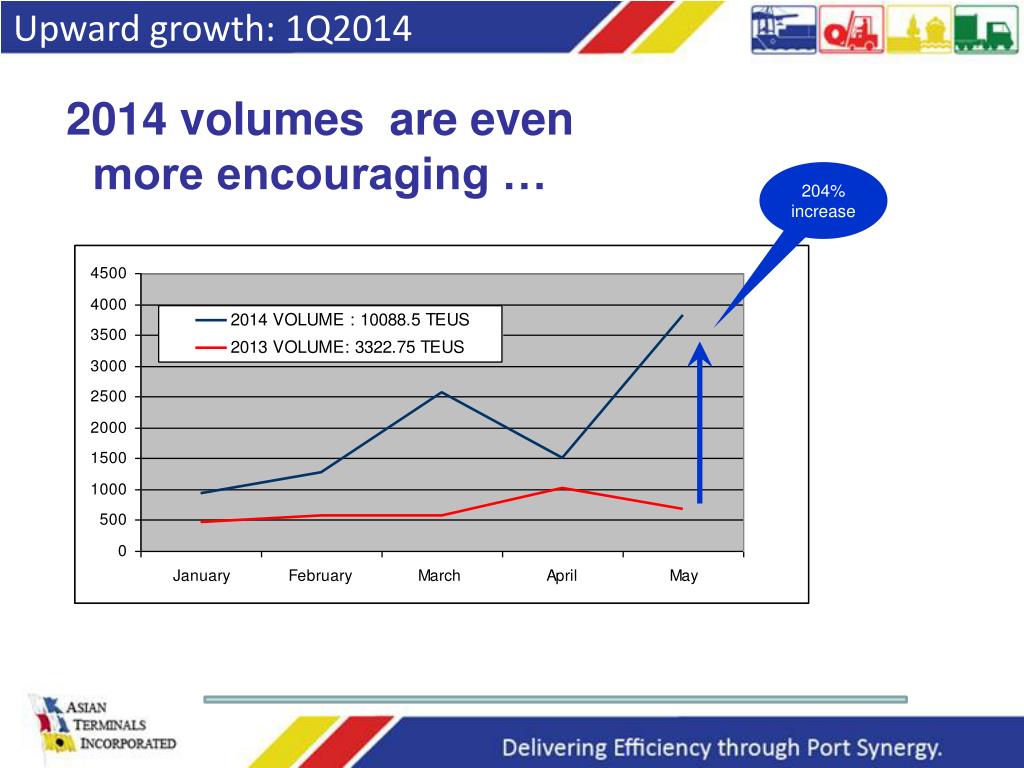 Upward growth: 1Q2014

2014 volumes are even more encouraging …

204% increase

4500
4000
3500
3000
2500
2000
1500
1000
500
0

2014 VOLUME : 10088.5 TEUS
2013 VOLUME: 3322.75 TEUS

January February March April May

ASIAN TERMINALS INCORPORATED

Delivering Efficiency through Port Synergy.